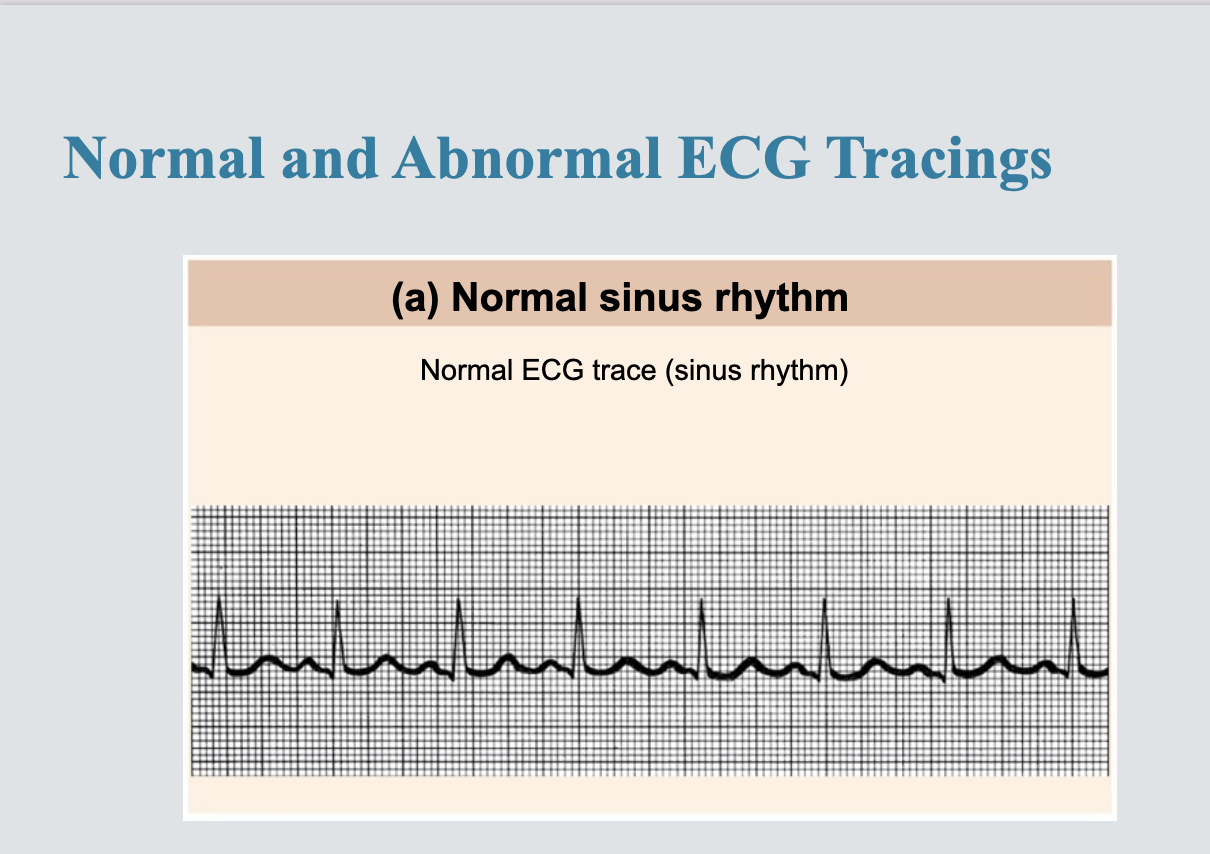 Normal and Abnormal ECG Tracings

(a) Normal sinus rhythm

Normal ECG trace (sinus rhythm)